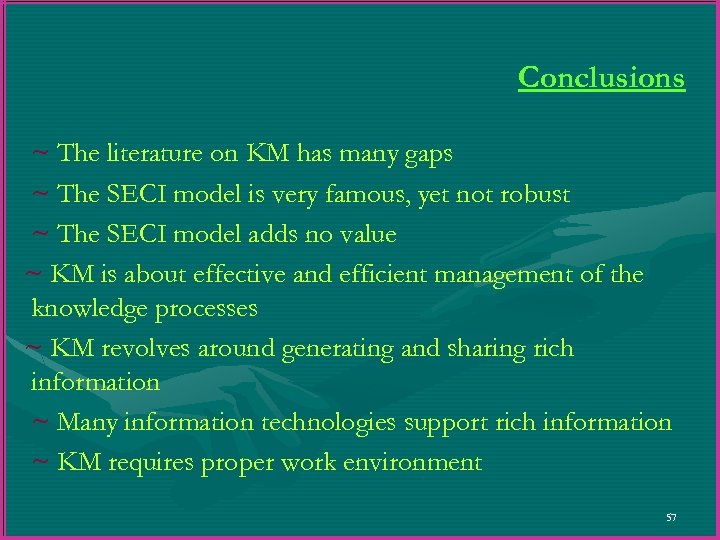 Conclusions

~ The literature on KM has many gaps

~ The SECI model is very famous, yet not robust

~ The SECI model adds no value

~ KM is about effective and efficient management of the knowledge processes

~ KM revolves around generating and sharing rich information

~ Many information technologies support rich information

~ KM requires proper work environment

57